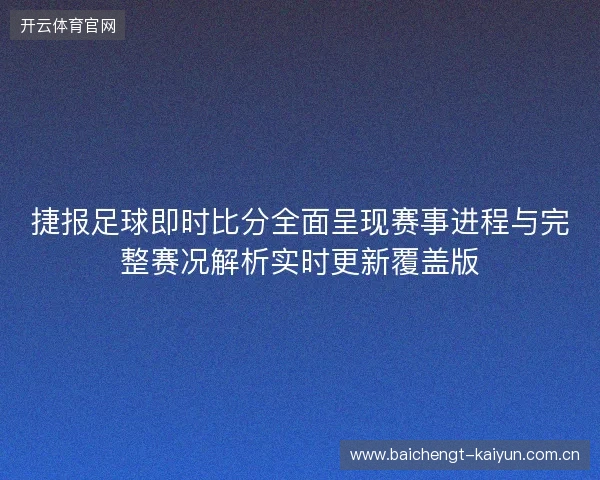 开云体育官网

捷报足球即时比分全面呈现赛事进程与完整赛况解析实时更新覆盖版

www.baichengt-kaiyun.com.cn